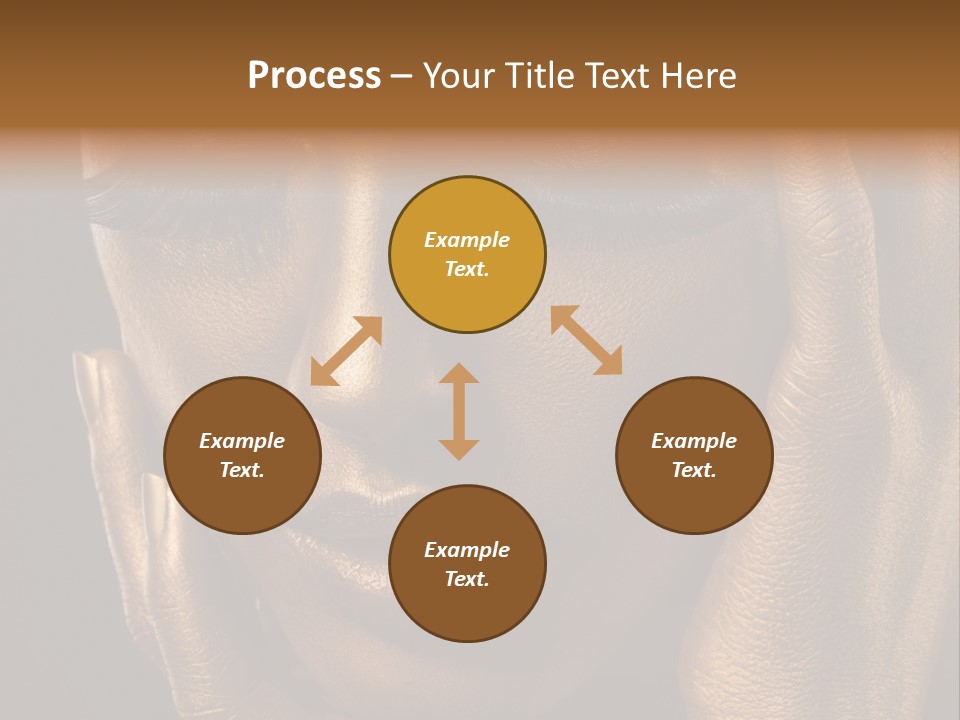 Process – Your Title Text Here

Example Text.

Example Text.

Example Text.

Example Text.